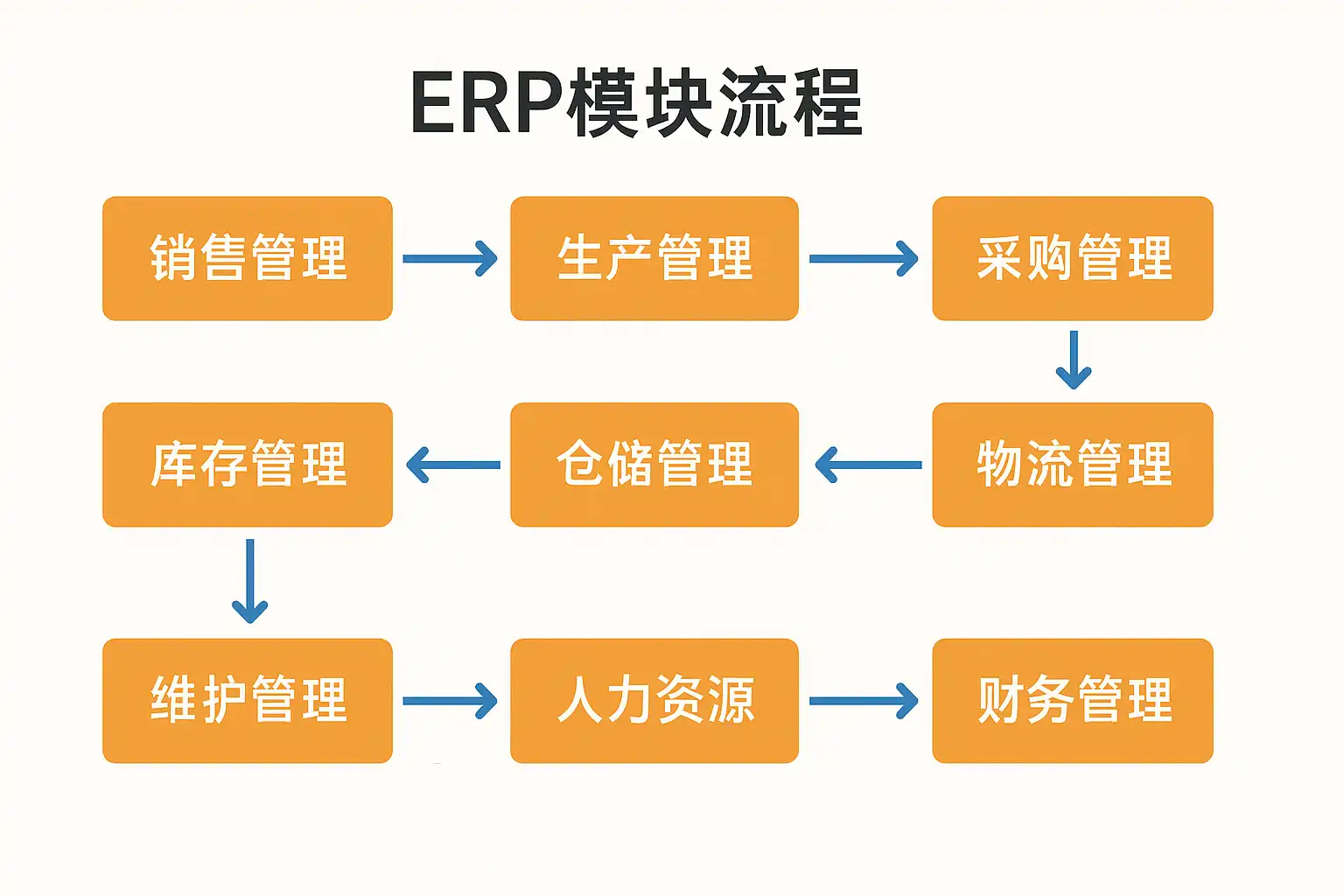 ERP模块流程

销售管理

生产管理

采购管理

物流管理

仓储管理

库存管理

维护管理

人力资源

财务管理